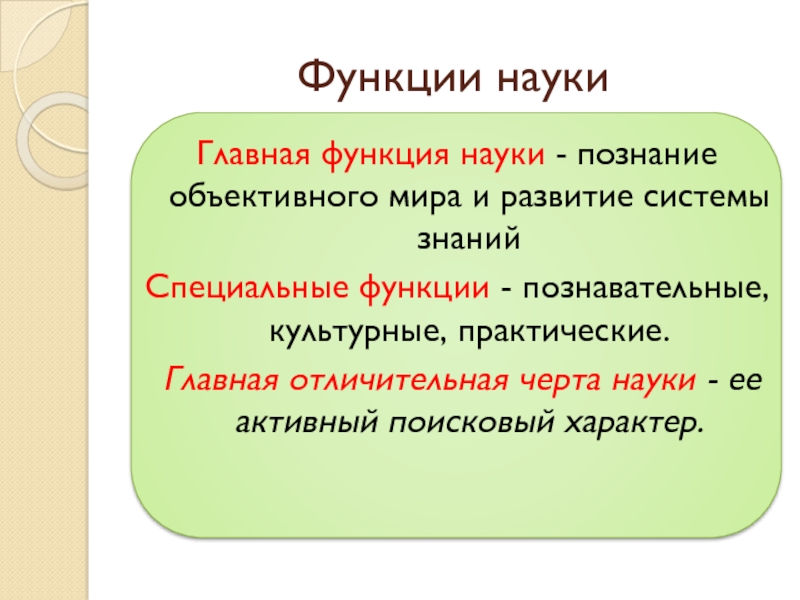 Функции науки

Главная функция науки - познание объективного мира и развитие системы знаний

Специальные функции - познавательные, культурные, практические.

Главная отличительная черта науки - ее активный поисковый характер.